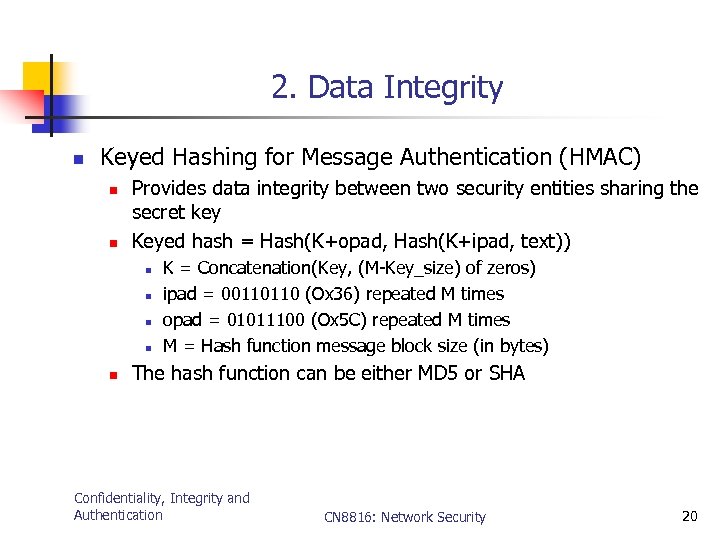 2. Data Integrity

Keyed Hashing for Message Authentication (HMAC)

Provides data integrity between two security entities sharing the secret key

Keyed hash = Hash(K+opad, Hash(K+ipad, text))

K = Concatenation(Key, (M-Key_size) of zeros)

ipad = 00110110 (Ox36) repeated M times

opad = 01011100 (Ox5C) repeated M times

M = Hash function message block size (in bytes)

The hash function can be either MD5 or SHA

Confidentiality, Integrity and Authentication

CN8816: Network Security

20